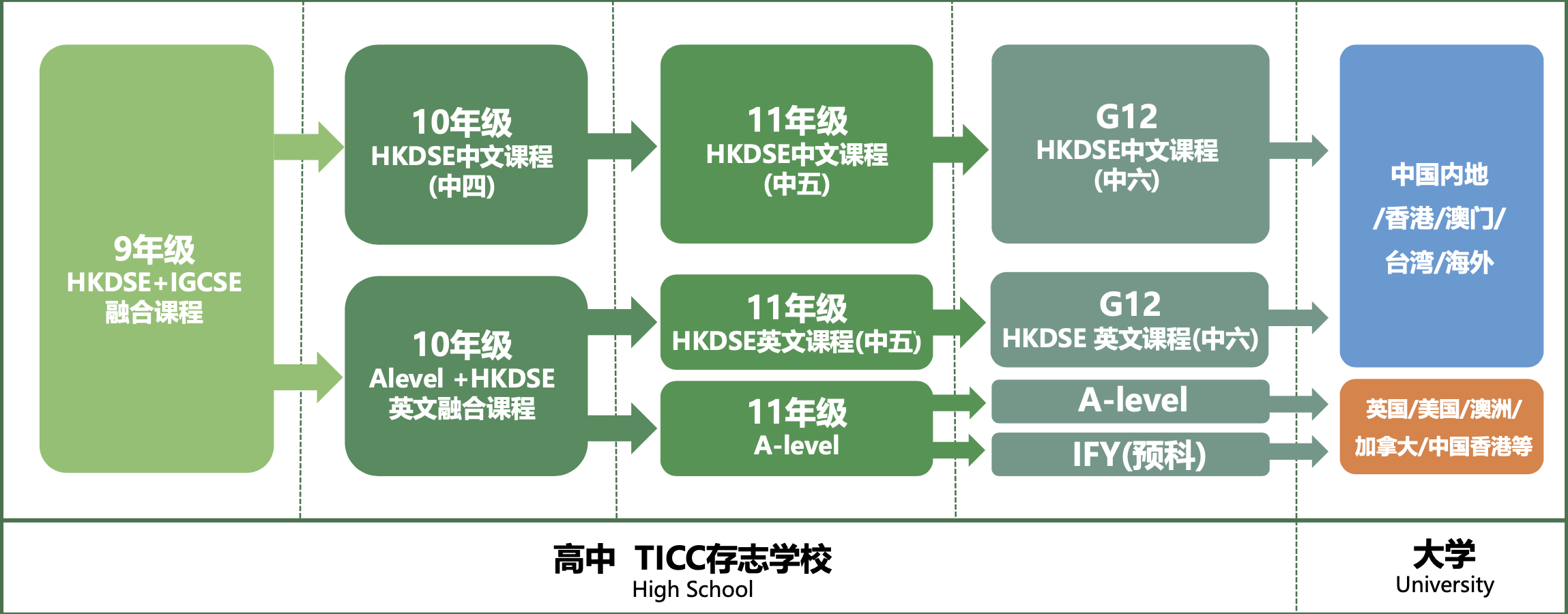 9年级
HKDSE+IGCSE
融合课程

10年级
HKDSE中文课程
(中四)

10年级
Alevel +HKDSE
英文融合课程

11年级
HKDSE中文课程
(中五)

11年级
HKDSE英文课程(中五)

11年级
A-level

G12
HKDSE中文课程
(中六)

G12
HKDSE 英文课程(中六)

A-level

IFY(预科)

中国内地
/香港/澳门/
台湾/海外

英国/美国/澳洲/
加拿大/中国香港等

高中 TICC存志学校
High School

大学
University